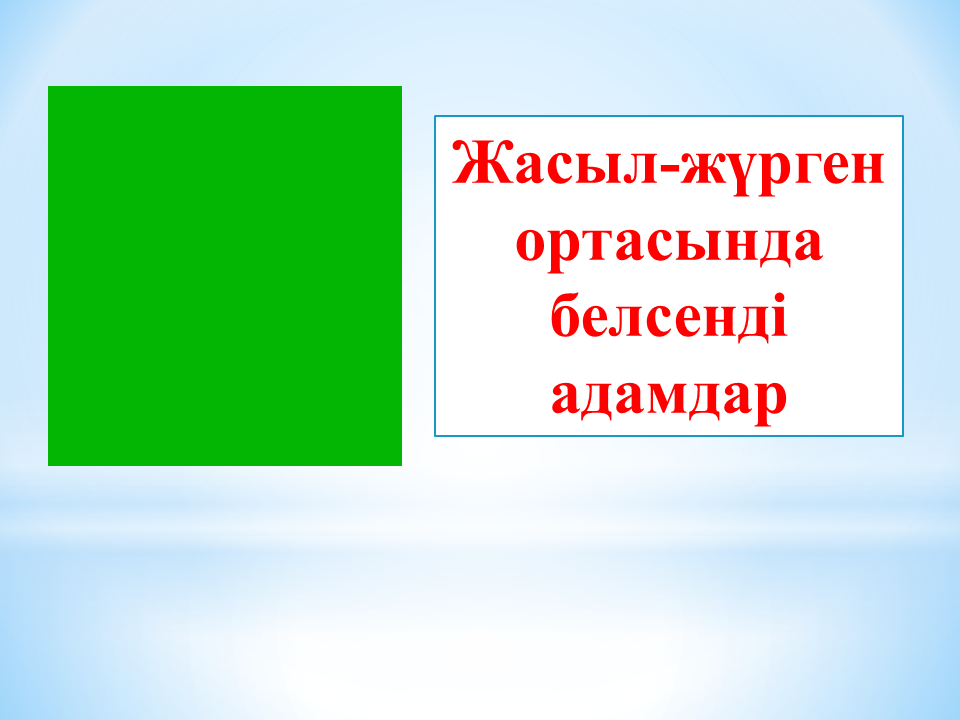 Жасыл-жүрген ортасында белсенді адамдар